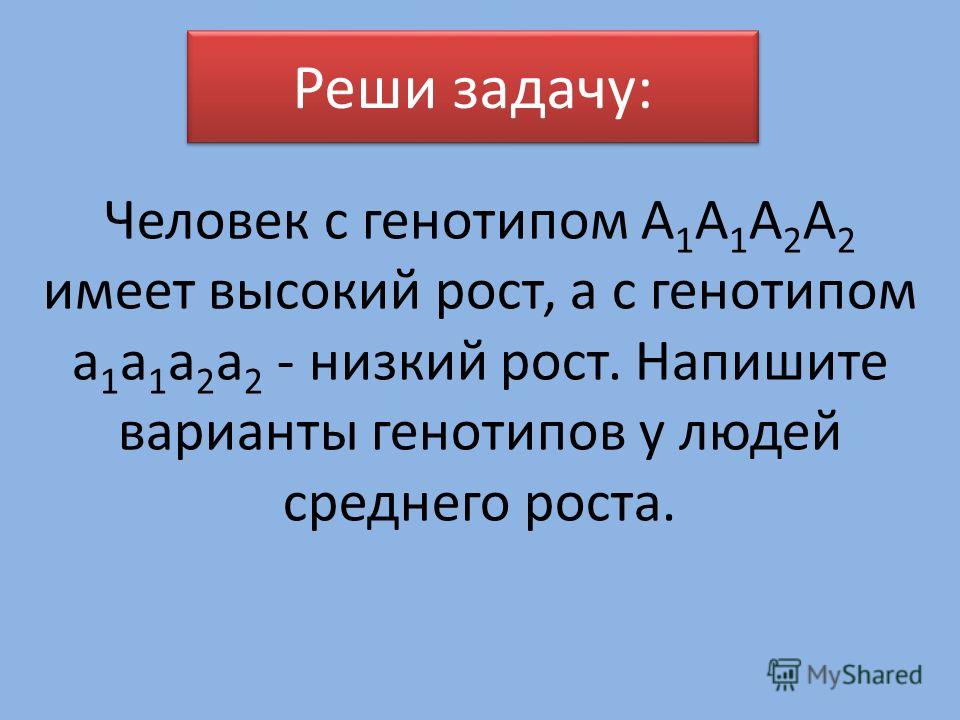 Реши задачу:

Человек с генотипом $A_1A_1A_2A_2$ имеет высокий рост, а с генотипом $a_1a_1a_2a_2$ - низкий рост. Напишите варианты генотипов у людей среднего роста.

MyShared